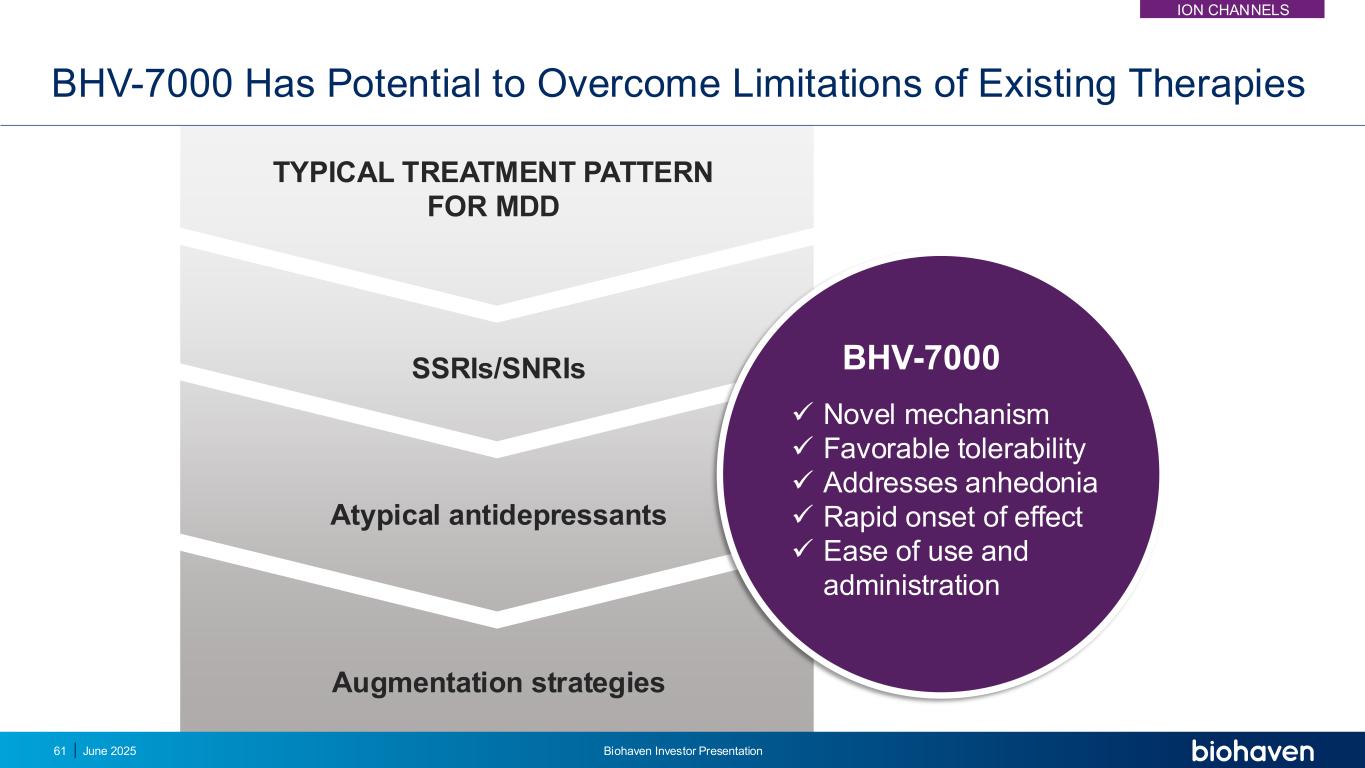 ION CHANNELS

BHV-7000 Has Potential to Overcome Limitations of Existing Therapies

TYPICAL TREATMENT PATTERN FOR MDD

SSRIs/SNRIs

Atypical antidepressants

Augmentation strategies

BHV-7000

✓ Novel mechanism
✓ Favorable tolerability
✓ Addresses anhedonia
✓ Rapid onset of effect
✓ Ease of use and administration

61 | June 2025

Biohaven Investor Presentation

biohaven